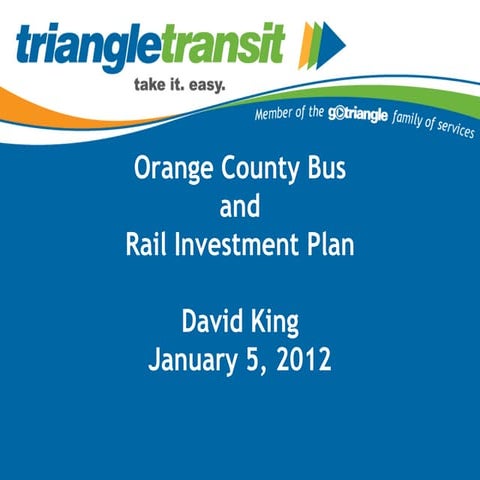 triangletransit
take it. easy.

Member of the gotriangle family of services

Orange County Bus
and
Rail Investment Plan

David King
January 5, 2012